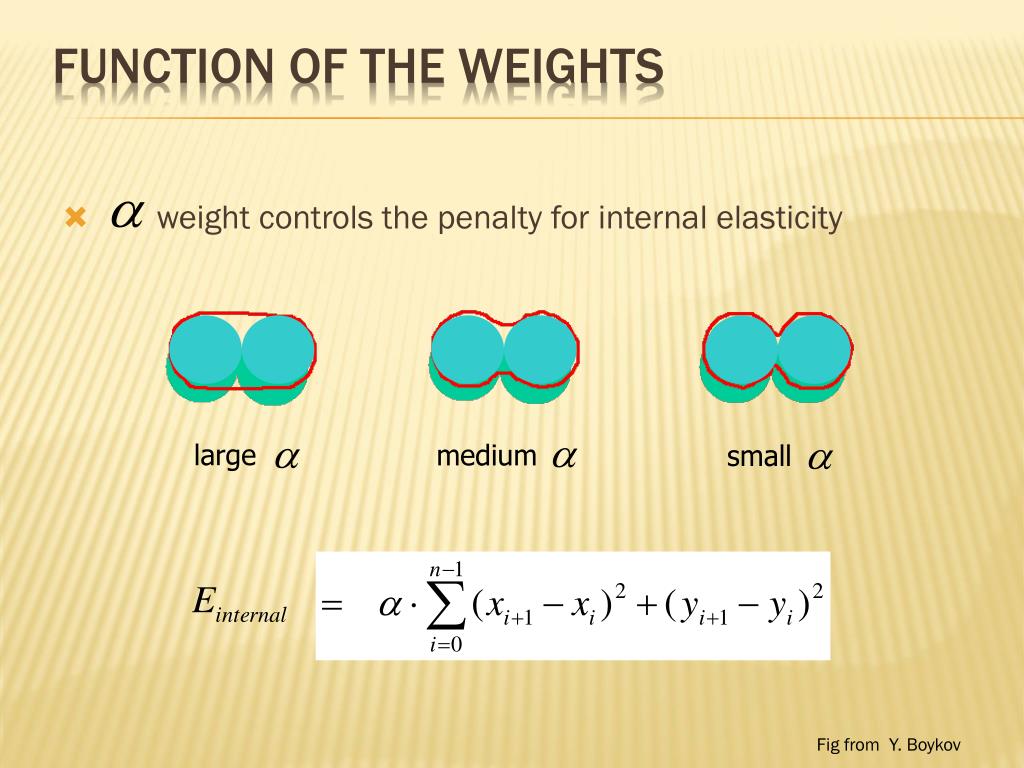 FUNCTION OF THE WEIGHTS

$\alpha$ weight controls the penalty for internal elasticity

large $\alpha$

medium $\alpha$

small $\alpha$

$E_{internal} = \alpha \cdot \sum_{i=0}^{n-1} (x_{i+1} - x_i)^2 + (y_{i+1} - y_i)^2$

Fig from Y. Boykov